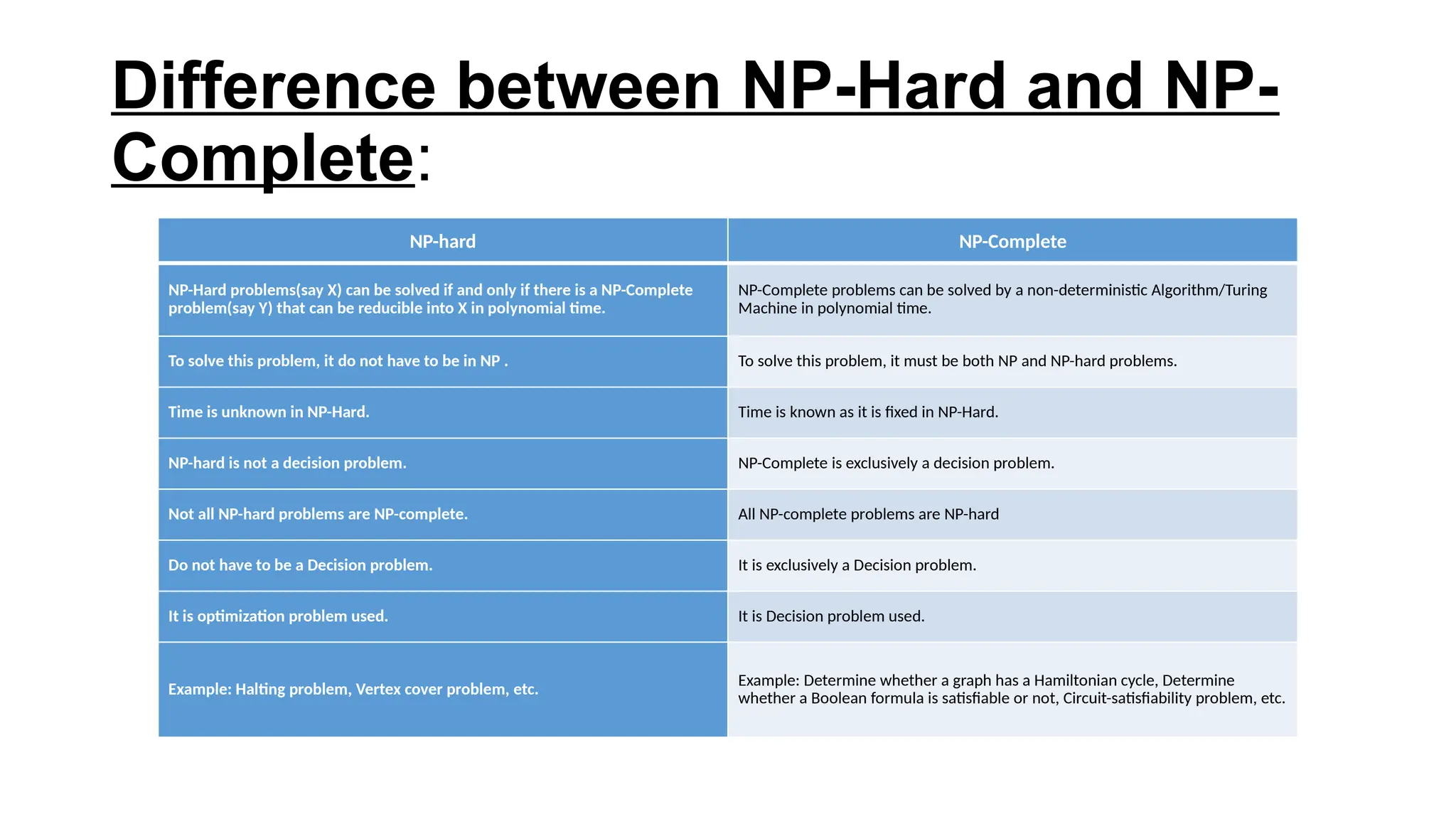 Difference between NP-Hard and NP-Complete:

| NP-hard | NP-Complete |
|---|---|
| NP-Hard problems(say X) can be solved if and only if there is a NP-Complete problem(say Y) that can be reducible into X in polynomial time. | NP-Complete problems can be solved by a non-deterministic Algorithm/Turing Machine in polynomial time. |
| To solve this problem, it do not have to be in NP . | To solve this problem, it must be both NP and NP-hard problems. |
| Time is unknown in NP-Hard. | Time is known as it is fixed in NP-Hard. |
| NP-hard is not a decision problem. | NP-Complete is exclusively a decision problem. |
| Not all NP-hard problems are NP-complete. | All NP-complete problems are NP-hard |
| Do not have to be a Decision problem. | It is exclusively a Decision problem. |
| It is optimization problem used. | It is Decision problem used. |
| Example: Halting problem, Vertex cover problem, etc. | Example: Determine whether a graph has a Hamiltonian cycle, Determine whether a Boolean formula is satisfiable or not, Circuit-satisfiability problem, etc. |